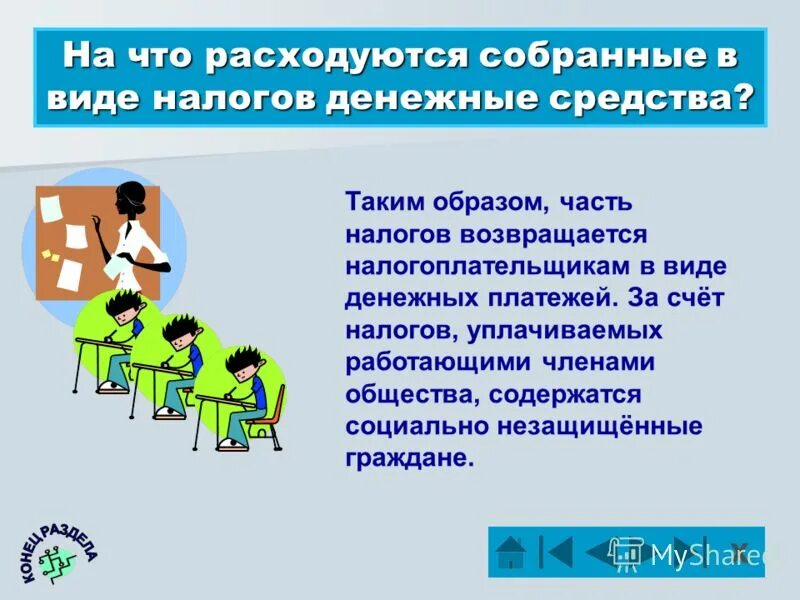 На что расходуются собранные в виде налогов денежные средства?

Таким образом, часть налогов возвращается налогоплательщикам в виде денежных платежей. За счёт налогов, уплачиваемых работающими членами общества, содержатся социально незащищённые граждане.

КОНЕЦ РАЗДЕЛА

MyShared